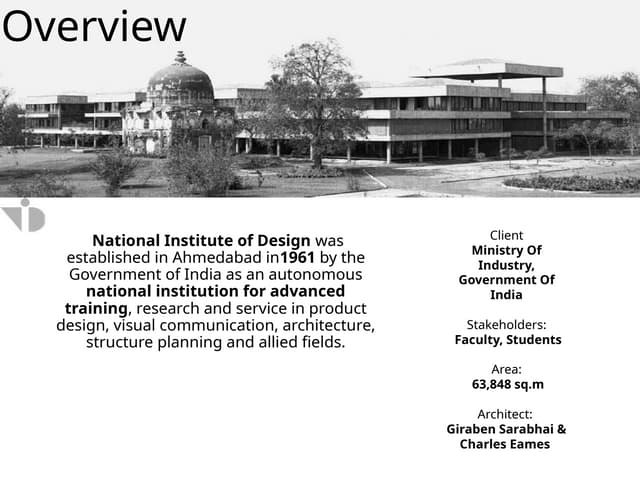 Overview

National Institute of Design was established in Ahmedabad in1961 by the Government of India as an autonomous national institution for advanced training, research and service in product design, visual communication, architecture, structure planning and allied fields.

Client
Ministry Of Industry, Government Of India

Stakeholders:
Faculty, Students

Area:
63,848 sq.m

Architect:
Giraben Sarabhai & Charles Eames